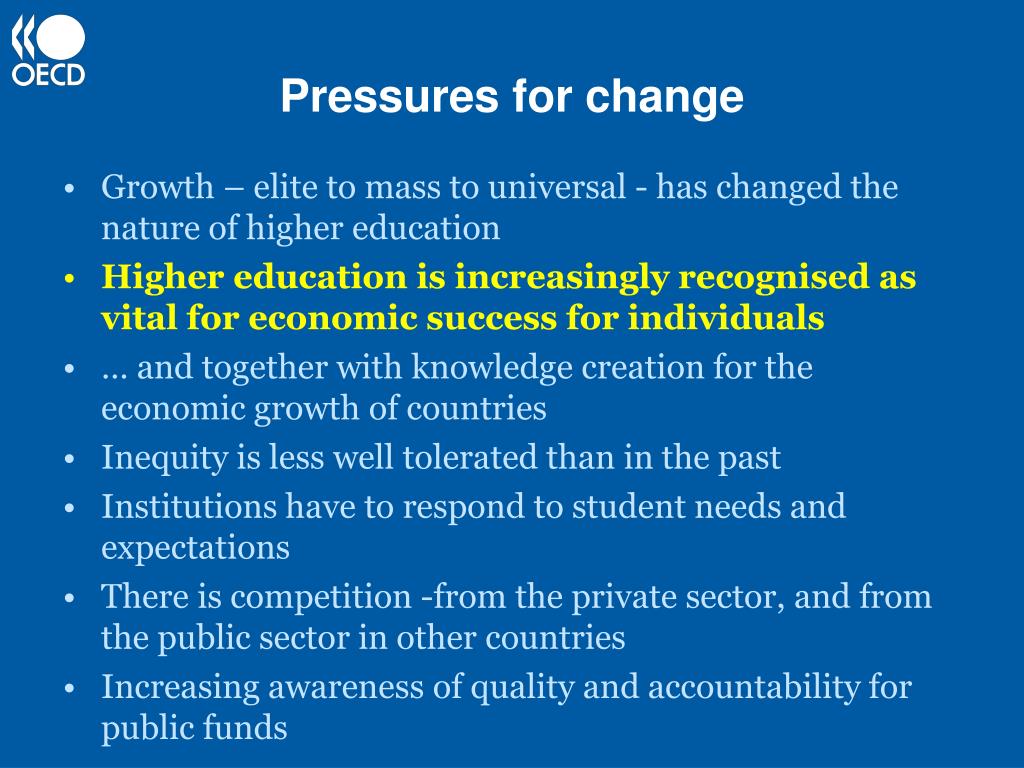 OECD

Pressures for change

• Growth – elite to mass to universal - has changed the nature of higher education
• Higher education is increasingly recognised as vital for economic success for individuals
• … and together with knowledge creation for the economic growth of countries
• Inequity is less well tolerated than in the past
• Institutions have to respond to student needs and expectations
• There is competition -from the private sector, and from the public sector in other countries
• Increasing awareness of quality and accountability for public funds